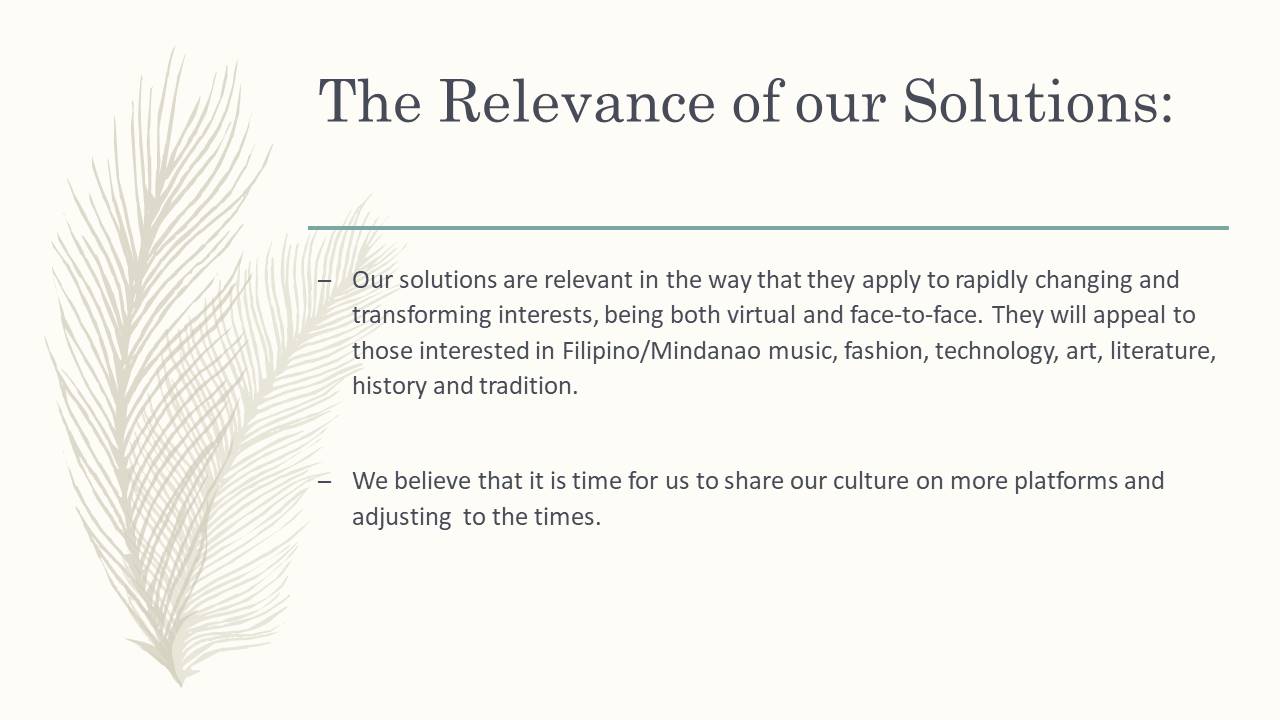 The Relevance of our Solutions:

– Our solutions are relevant in the way that they apply to rapidly changing and transforming interests, being both virtual and face-to-face. They will appeal to those interested in Filipino/Mindanao music, fashion, technology, art, literature, history and tradition.

– We believe that it is time for us to share our culture on more platforms and adjusting to the times.